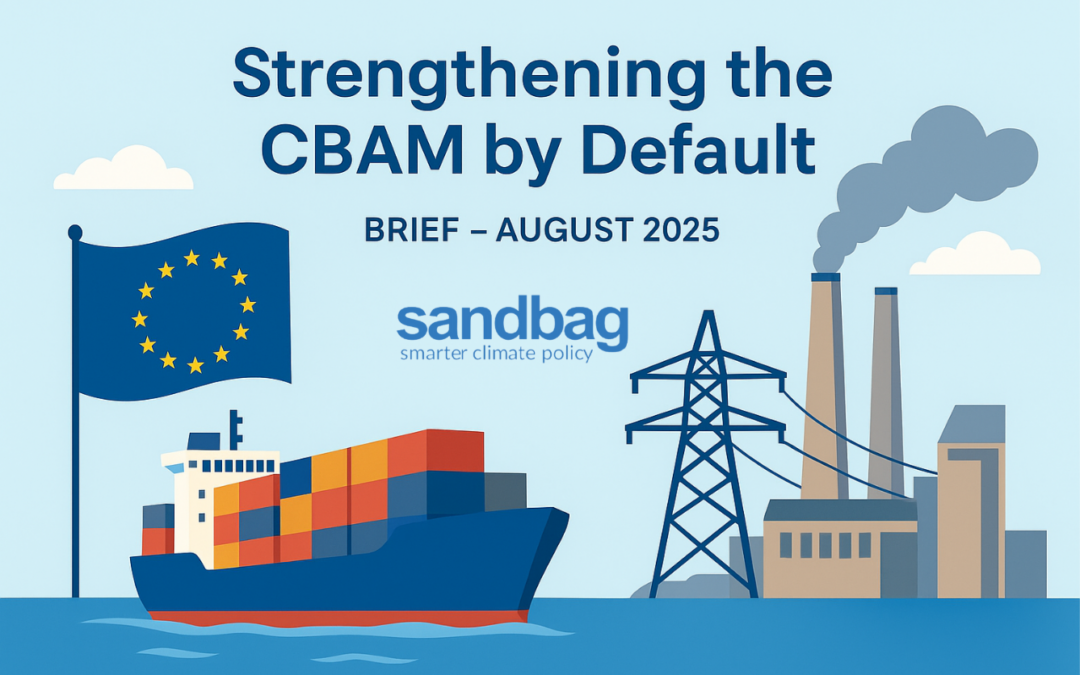 Strengthening the CBAM by Default

BRIEF – AUGUST 2025

sandbag
smarter climate policy